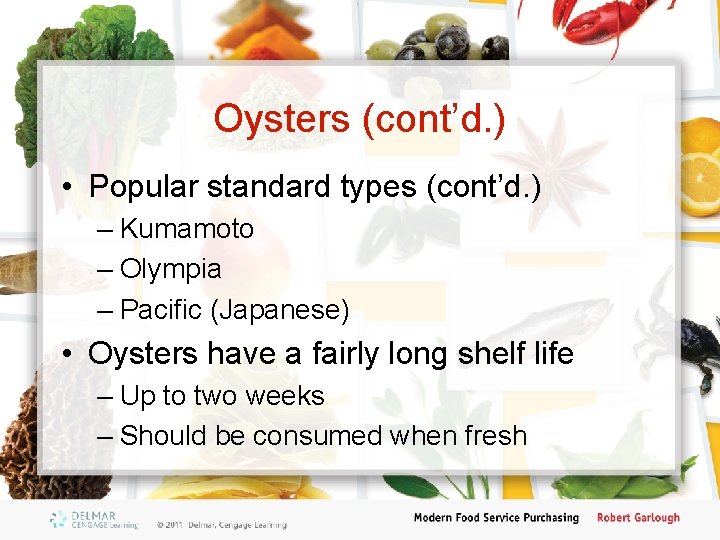 Oysters (cont'd.)

• Popular standard types (cont'd.)
– Kumamoto
– Olympia
– Pacific (Japanese)

• Oysters have a fairly long shelf life
– Up to two weeks
– Should be consumed when fresh

DELMAR CENGAGE Learning © 2011 Delmar, Cengage Learning Modern Food Service Purchasing Robert Garlough